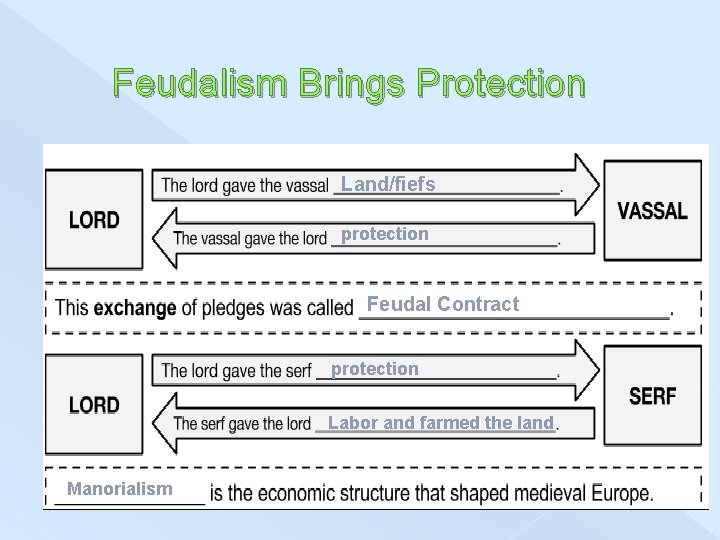 Feudalism Brings Protection

LORD

The lord gave the vassal Land/fiefs.

The vassal gave the lord protection.

VASSAL

This **exchange** of pledges was called Feudal Contract.

LORD

The lord gave the serf protection.

The serf gave the lord Labor and farmed the land.

SERF

Manorialism is the economic structure that shaped medieval Europe.